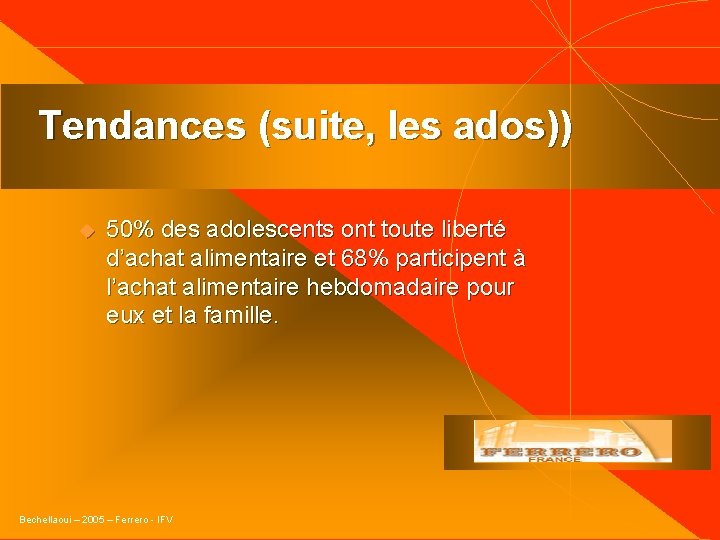 Tendances (suite, les ados))

50% des adolescents ont toute liberté d'achat alimentaire et 68% participent à l'achat alimentaire hebdomadaire pour eux et la famille.

FERRERO
FRANCE

Bechellaoui – 2005 – Ferrero - IFV